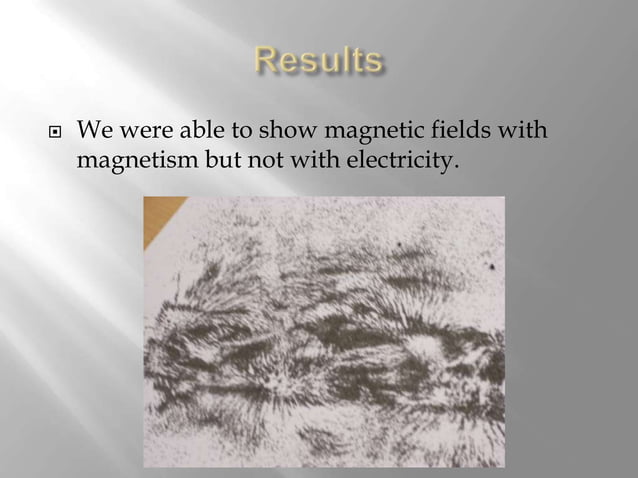 Results

We were able to show magnetic fields with magnetism but not with electricity.